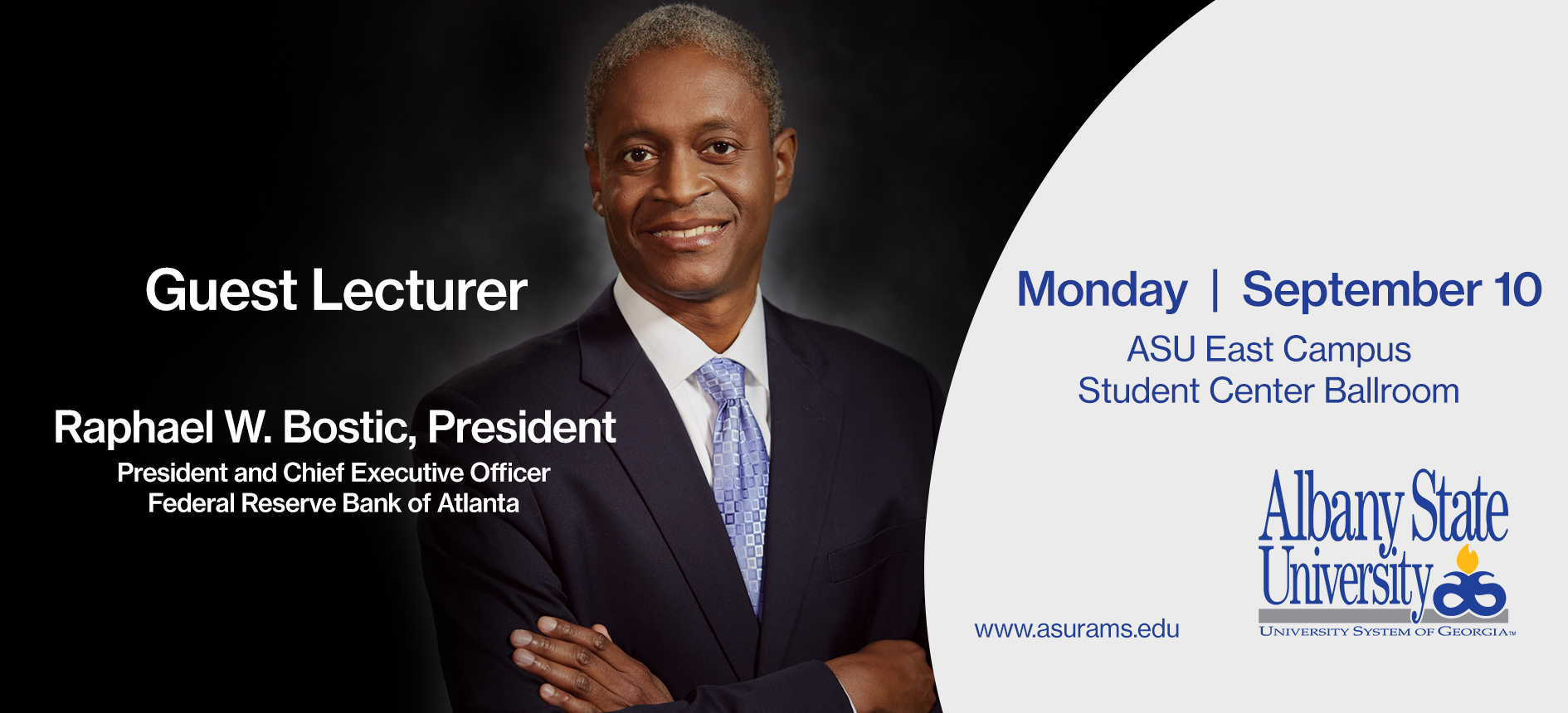 Guest Lecturer

Raphael W. Bostic, President
President and Chief Executive Officer
Federal Reserve Bank of Atlanta

Monday | September 10
ASU East Campus
Student Center Ballroom

www.asurams.edu

Albany State University
UNIVERSITY SYSTEM OF GEORGIA™